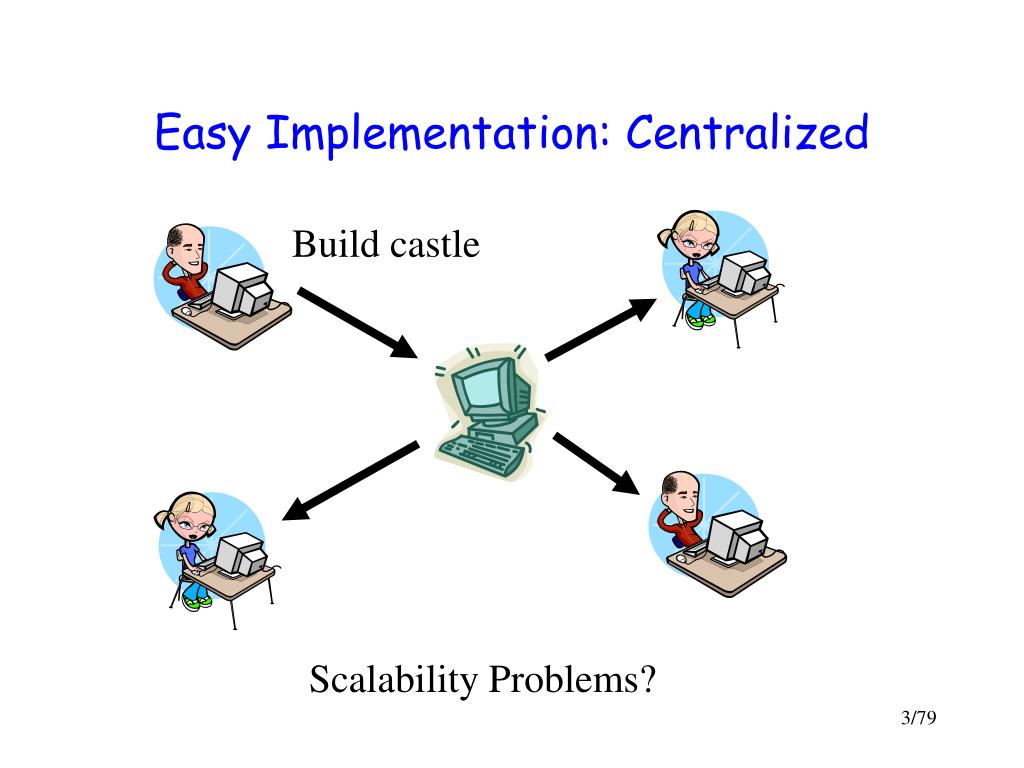 Easy Implementation: Centralized

Build castle

Scalability Problems?

3/79